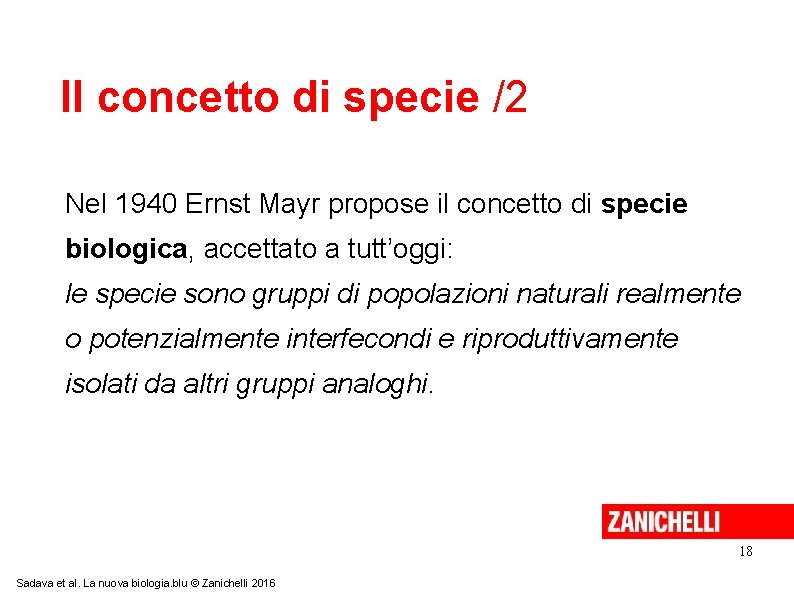 Il concetto di specie /2

Nel 1940 Ernst Mayr propose il concetto di specie biologica, accettato a tutt'oggi:
le specie sono gruppi di popolazioni naturali realmente o potenzialmente interfecondi e riproduttivamente isolati da altri gruppi analoghi.

ZANICHELLI

18

Sadava et al. La nuova biologia.blu © Zanichelli 2016